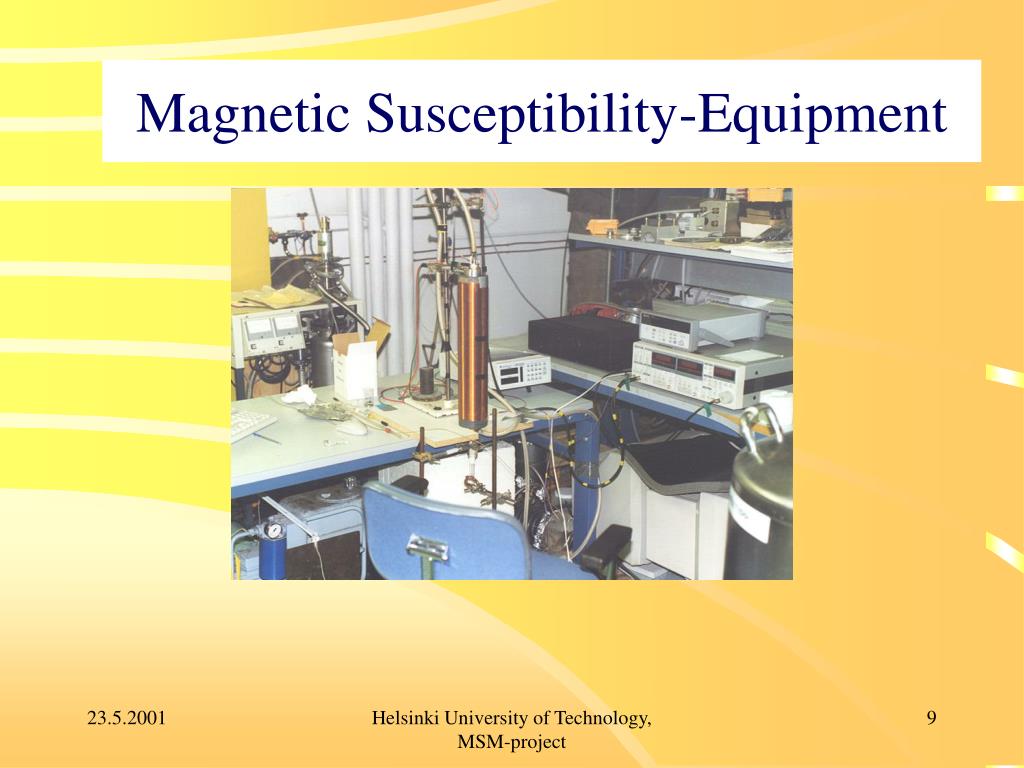 Magnetic Susceptibility-Equipment

23.5.2001

Helsinki University of Technology, MSM-project

9